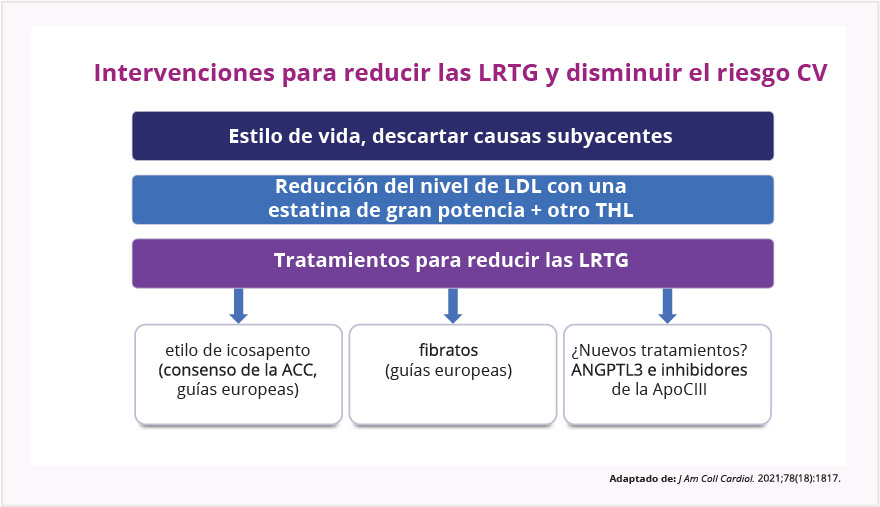 Intervenciones para reducir las LRTG y disminuir el riesgo CV

Estilo de vida, descartar causas subyacentes

Reducción del nivel de LDL con una estatina de gran potencia + otro THL

Tratamientos para reducir las LRTG

etilo de icosapento (consenso de la ACC, guías europeas)

fibratos (guías europeas)

¿Nuevos tratamientos? ANGPTL3 e inhibidores de la ApoCIII

Adaptado de: J Am Coll Cardiol. 2021;78(18):1817.